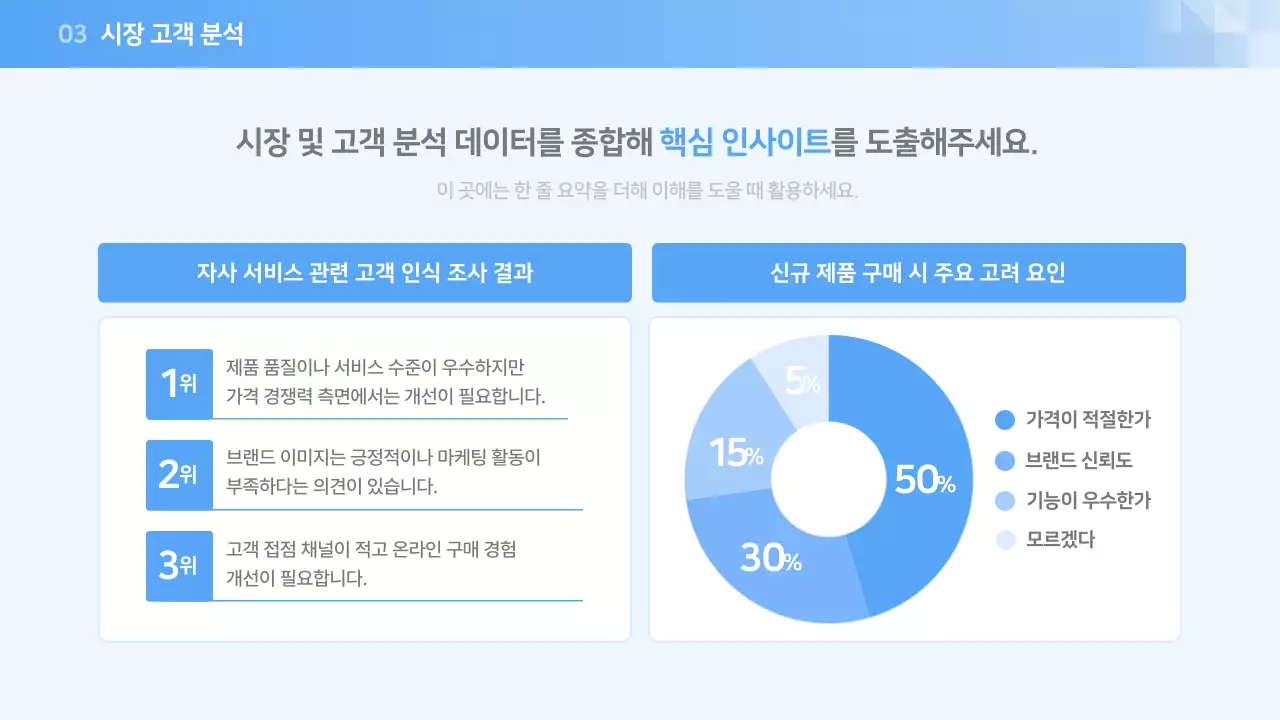 03 시장 고객 분석

시장 및 고객 분석 데이터를 종합해 핵심 인사이트를 도출해주세요.

이 곳에는 한 줄 요약을 더해 이해를 도울 때 활용하세요.

자사 서비스 관련 고객 인식 조사 결과

1위 제품 품질이나 서비스 수준이 우수하지만 가격 경쟁력 측면에서는 개선이 필요합니다.

2위 브랜드 이미지는 긍정적이나 마케팅 활동이 부족하다는 의견이 있습니다.

3위 고객 접점 채널이 적고 온라인 구매 경험 개선이 필요합니다.

신규 제품 구매 시 주요 고려 요인

5%
15%
50%
30%

가격이 적절한가
브랜드 신뢰도
기능이 우수한가
모르겠다